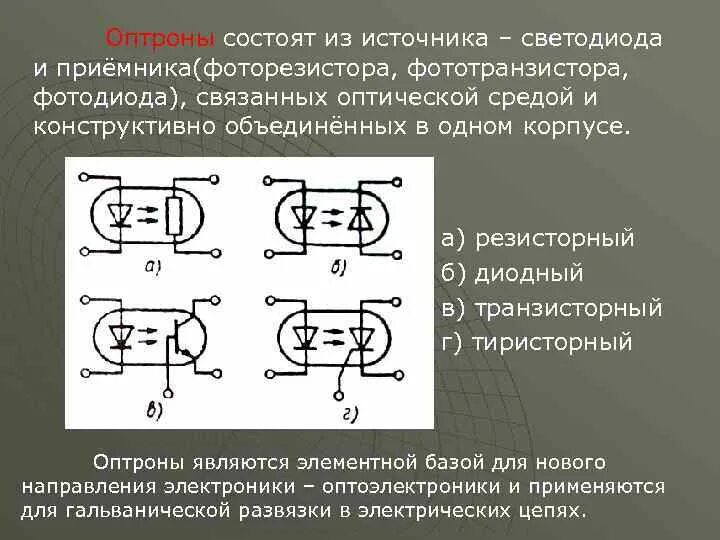 Оптроны состоят из источника – светодиода и приёмника(фоторезистора, фототранзистора, фотодиода), связанных оптической средой и конструктивно объединённых в одном корпусе.

а)

б)

в)

г)

а) резисторный
б) диодный
в) транзисторный
г) тиристорный

Оптроны являются элементной базой для нового направления электроники – оптоэлектроники и применяются для гальванической развязки в электрических цепях.